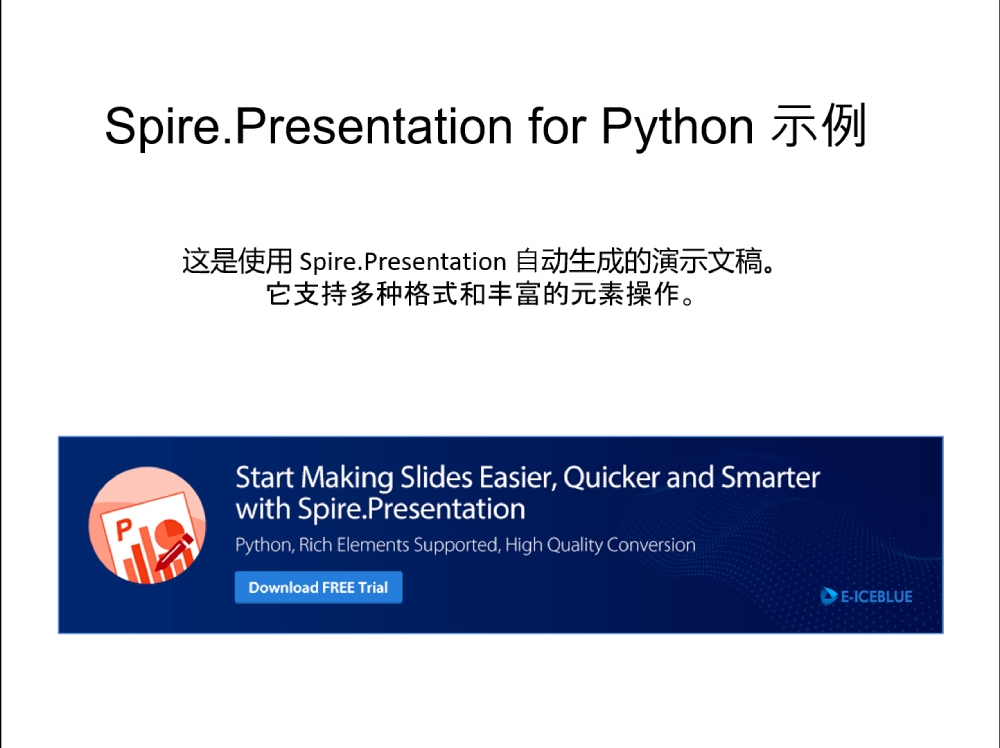 Spire.Presentation for Python 示例

这是使用 Spire.Presentation 自动生成的演示文稿。
它支持多种格式和丰富的元素操作。

P

Start Making Slides Easier, Quicker and Smarter with Spire.Presentation

Python, Rich Elements Supported, High Quality Conversion

Download FREE Trial

E-ICEBLUE